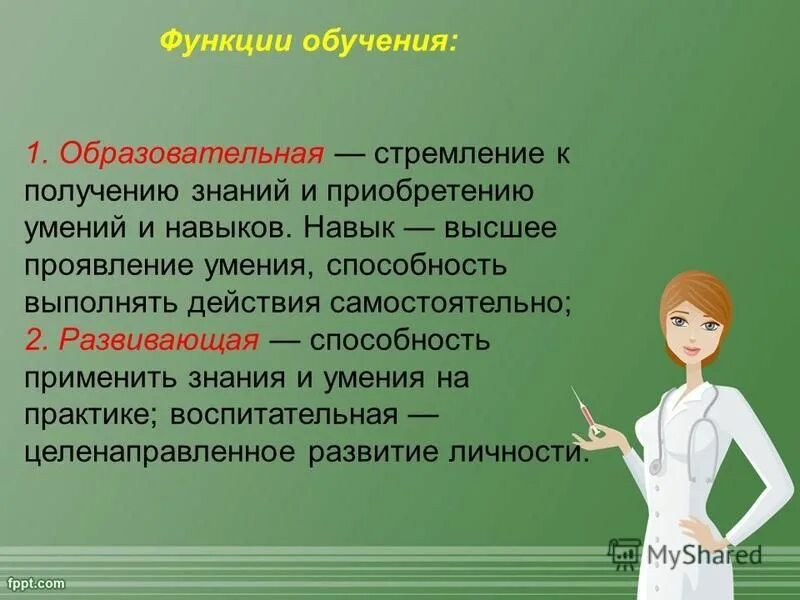 Функции обучения:

1. Образовательная — стремление к получению знаний и приобретению умений и навыков. Навык — высшее проявление умения, способность выполнять действия самостоятельно;
2. Развивающая — способность применить знания и умения на практике; воспитательная — целенаправленное развитие личности.

MyShared

fppt.com